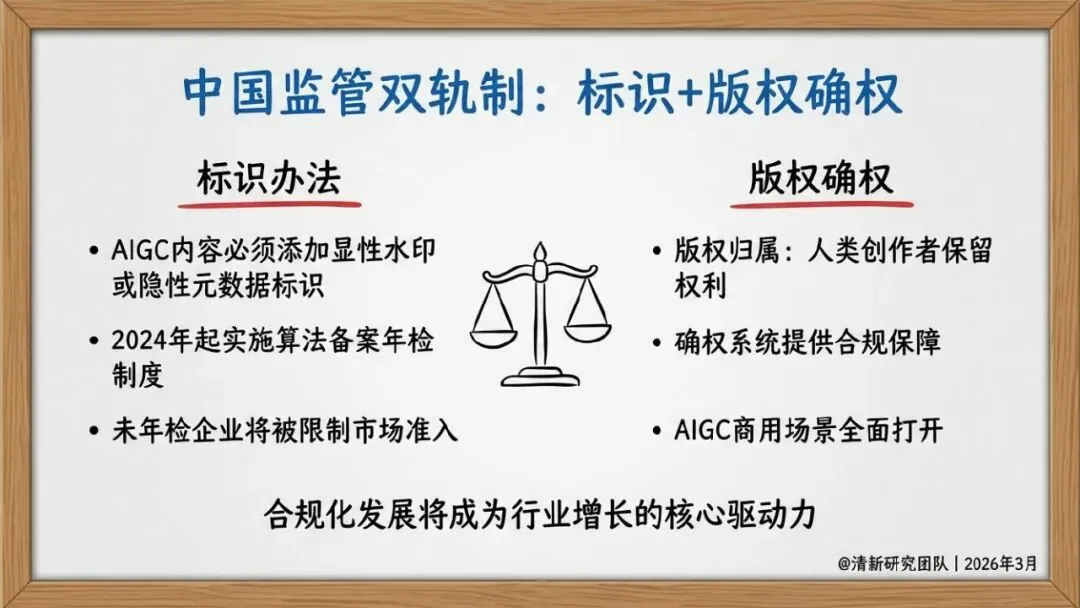 中国监管双轨制：标识+版权确权

标识办法

• AIGC内容必须添加显性水印或隐性元数据标识

• 2024年起实施算法备案年检制度

• 未年检企业将被限制市场准入

版权确权

• 版权归属：人类创作者保留权利

• 确权系统提供合规保障

• AIGC商用场景全面打开

合规化发展将成为行业增长的核心驱动力

@清新研究团队 | 2026年3月